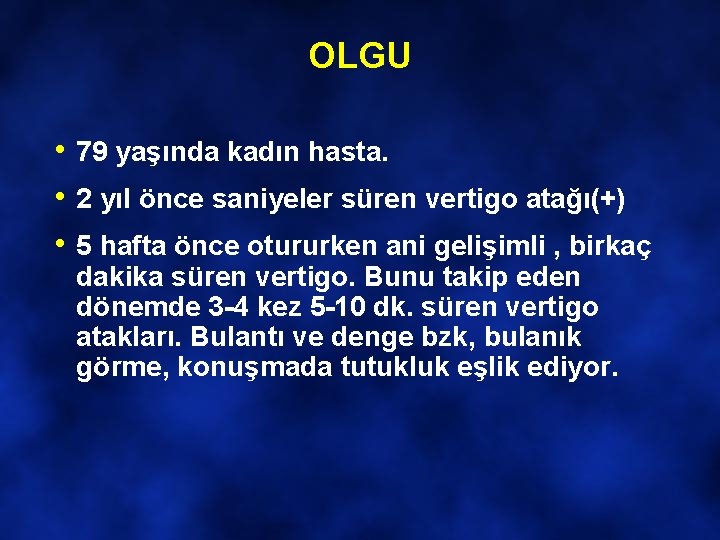 OLGU

• 79 yaşında kadın hasta.

• 2 yıl önce saniyeler süren vertigo atağı(+)

• 5 hafta önce otururken ani gelişimli , birkaç dakika süren vertigo. Bunu takip eden dönemde 3-4 kez 5-10 dk. süren vertigo atakları. Bulantı ve denge bzk, bulanık görme, konuşmada tutukluk eşlik ediyor.